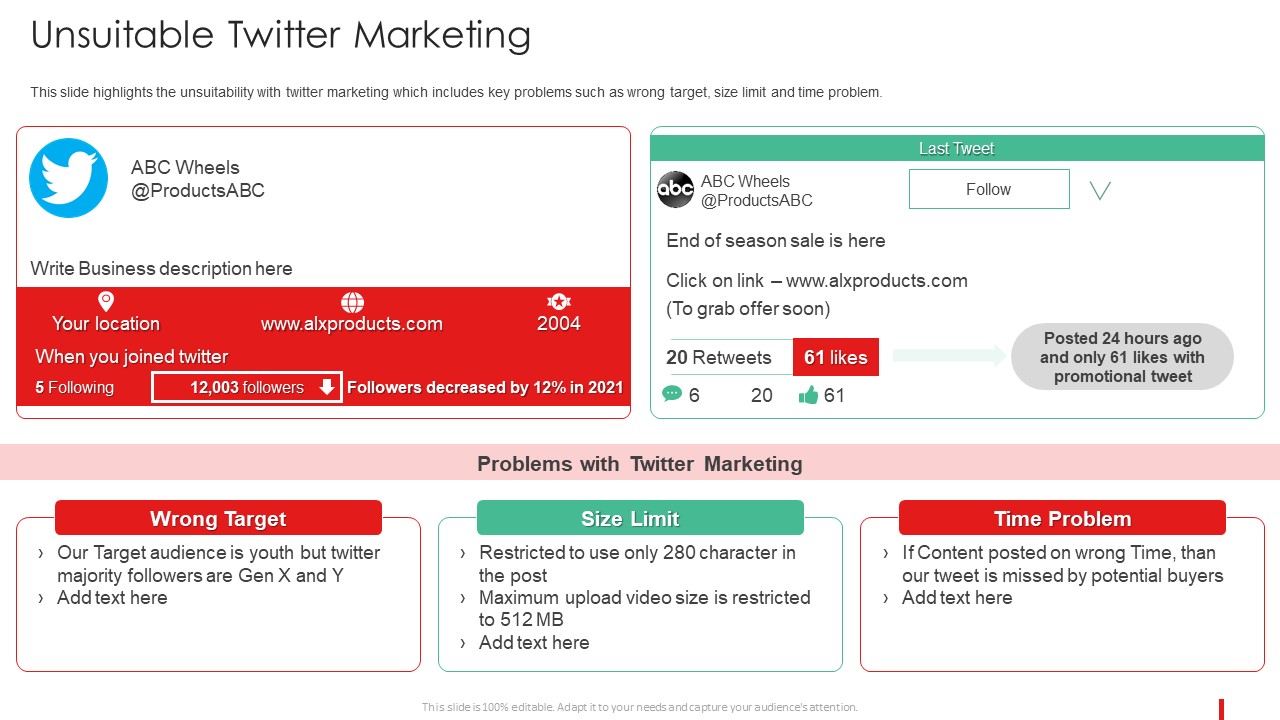 Unsuitable Twitter Marketing

This slide highlights the unsuitability with twitter marketing which includes key problems such as wrong target, size limit and time problem.

ABC Wheels
@ProductsABC

Write Business description here

Your location
www.alxproducts.com
2004

When you joined twitter

5 Following
12,003 followers
Followers decreased by 12% in 2021

Last Tweet

abc
ABC Wheels
@ProductsABC

Follow

End of season sale is here

Click on link – www.alxproducts.com
(To grab offer soon)

20 Retweets
61 likes

Posted 24 hours ago and only 61 likes with promotional tweet

6
20
61

Problems with Twitter Marketing

Wrong Target
› Our Target audience is youth but twitter majority followers are Gen X and Y
› Add text here

Size Limit
› Restricted to use only 280 character in the post
› Maximum upload video size is restricted to 512 MB
› Add text here

Time Problem
› If Content posted on wrong Time, than our tweet is missed by potential buyers
› Add text here

This slide is 100% editable. Adapt it to your needs and capture your audience's attention.